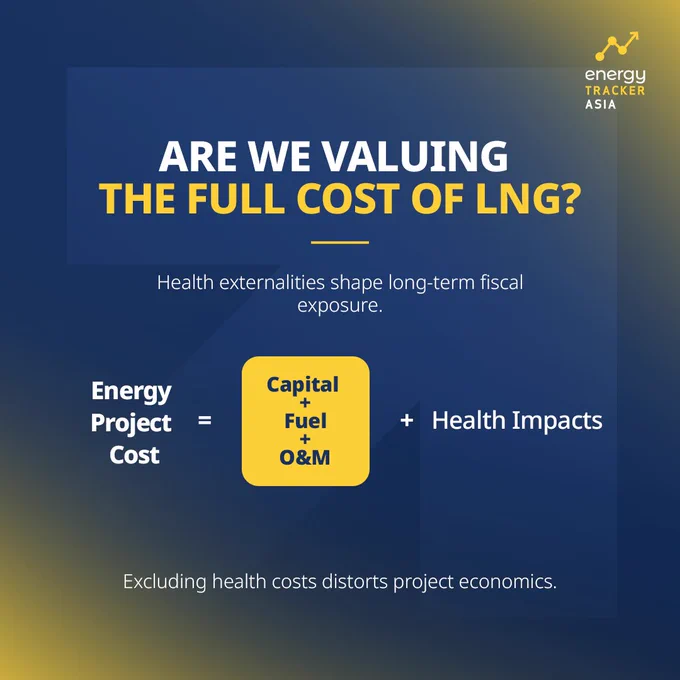 energy
TRACKER
ASIA

ARE WE VALUING
THE FULL COST OF LNG?

Health externalities shape long-term fiscal exposure.

Energy Project Cost = Capital + Fuel + O&M + Health Impacts

Excluding health costs distorts project economics.